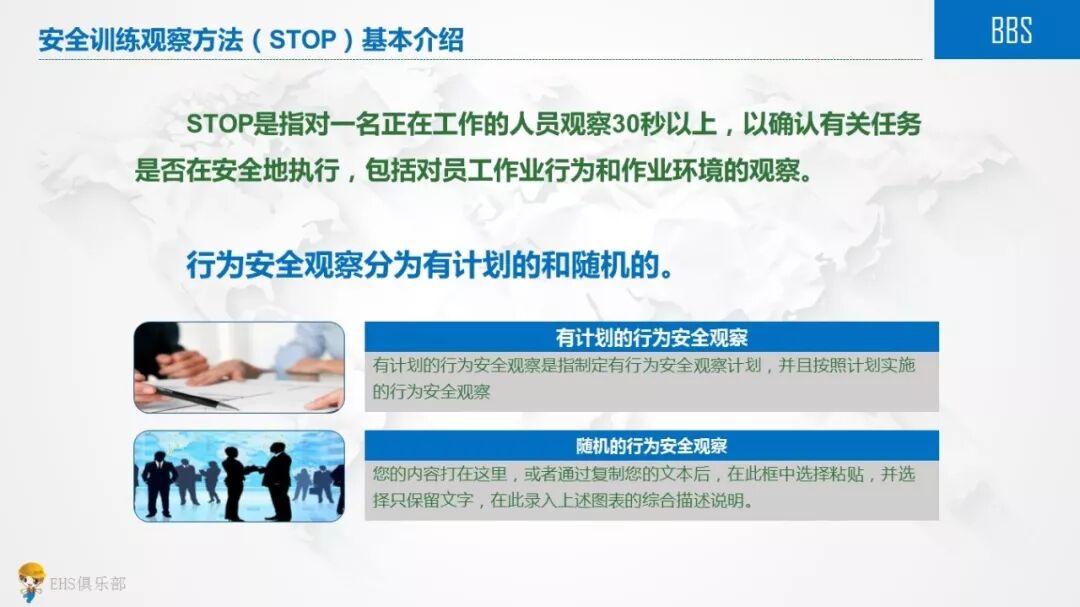 安全训练观察方法（STOP）基本介绍

BBS

STOP是指对一名正在工作的人员观察30秒以上，以确认有关任务是否在安全地执行，包括对员工作业行为和作业环境的观察。

行为安全观察分为有计划的和随机的。

有计划的行为安全观察

有计划的行为安全观察是指制定有行为安全观察计划，并且按照计划实施的行为安全观察

随机的行为安全观察

您的内容打在这里，或者通过复制您的文本后，在此框中选择粘贴，并选择只保留文字，在此录入上述图表的综合描述说明。

EHS俱乐部